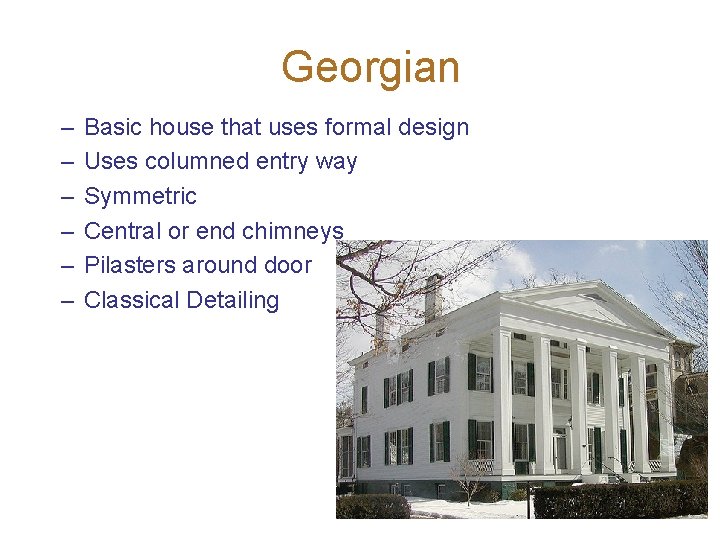 Georgian

– Basic house that uses formal design
– Uses columned entry way
– Symmetric
– Central or end chimneys
– Pilasters around door
– Classical Detailing